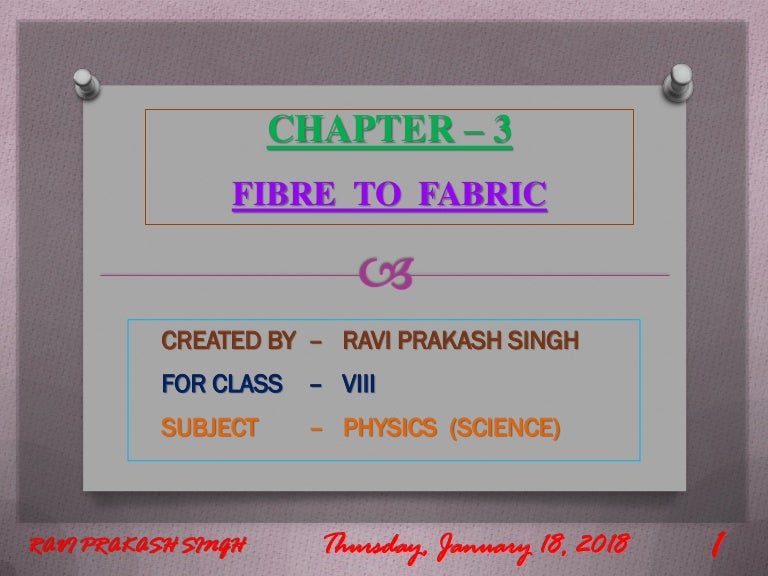 CHAPTER – 3

FIBRE TO FABRIC

CREATED BY – RAVI PRAKASH SINGH

FOR CLASS – VIII

SUBJECT – PHYSICS (SCIENCE)

RAVI PRAKASH SINGH

Thursday, January 18, 2018

1